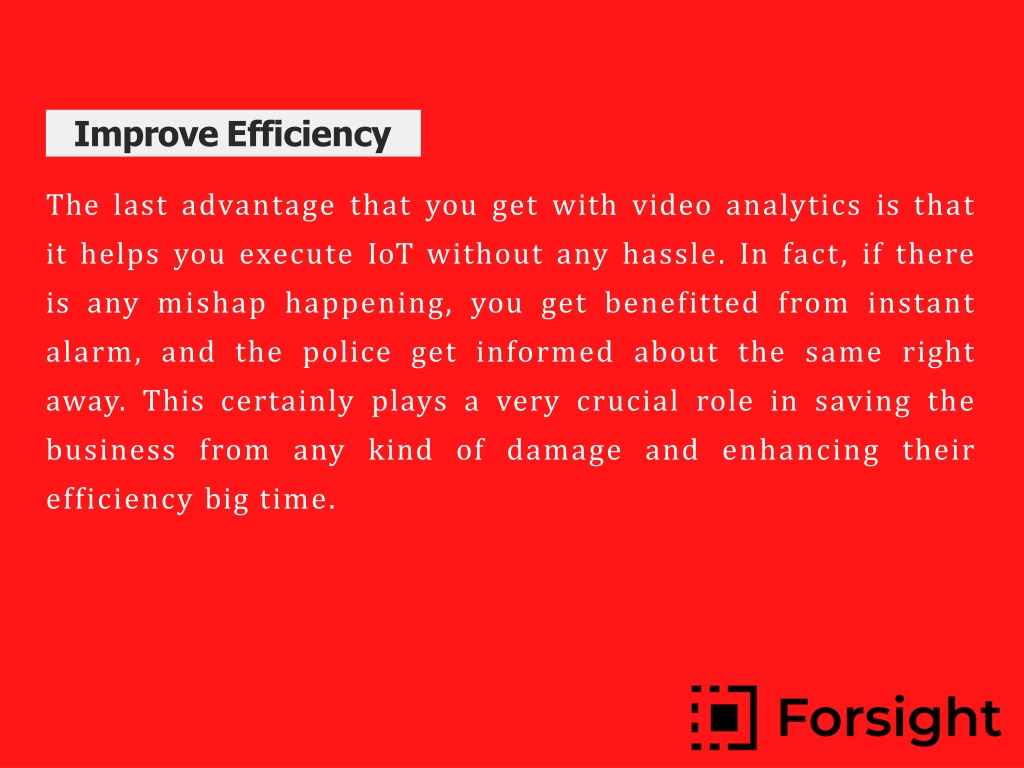 Improve Efficiency

The last advantage that you get with video analytics is that it helps you execute IoT without any hassle. In fact, if there is any mishap happening, you get benefitted from instant alarm, and the police get informed about the same right away. This certainly plays a very crucial role in saving the business from any kind of damage and enhancing their efficiency big time.

Forsight